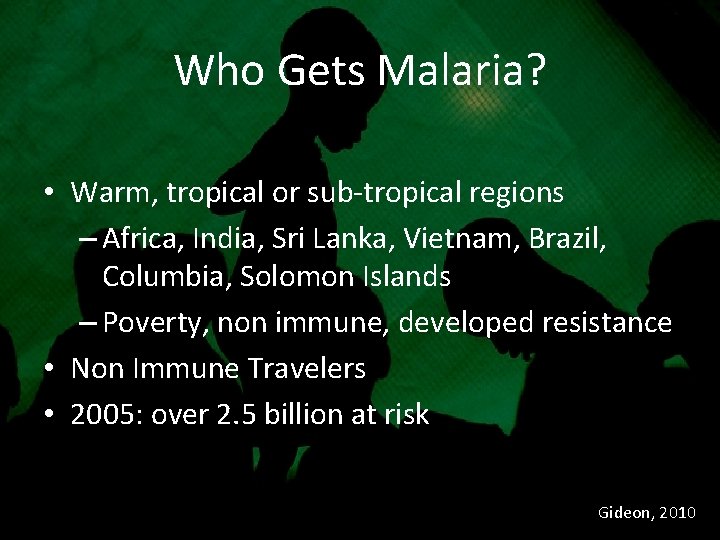 Who Gets Malaria?

• Warm, tropical or sub-tropical regions
– Africa, India, Sri Lanka, Vietnam, Brazil, Columbia, Solomon Islands
– Poverty, non immune, developed resistance
• Non Immune Travelers
• 2005: over 2.5 billion at risk

Gideon, 2010